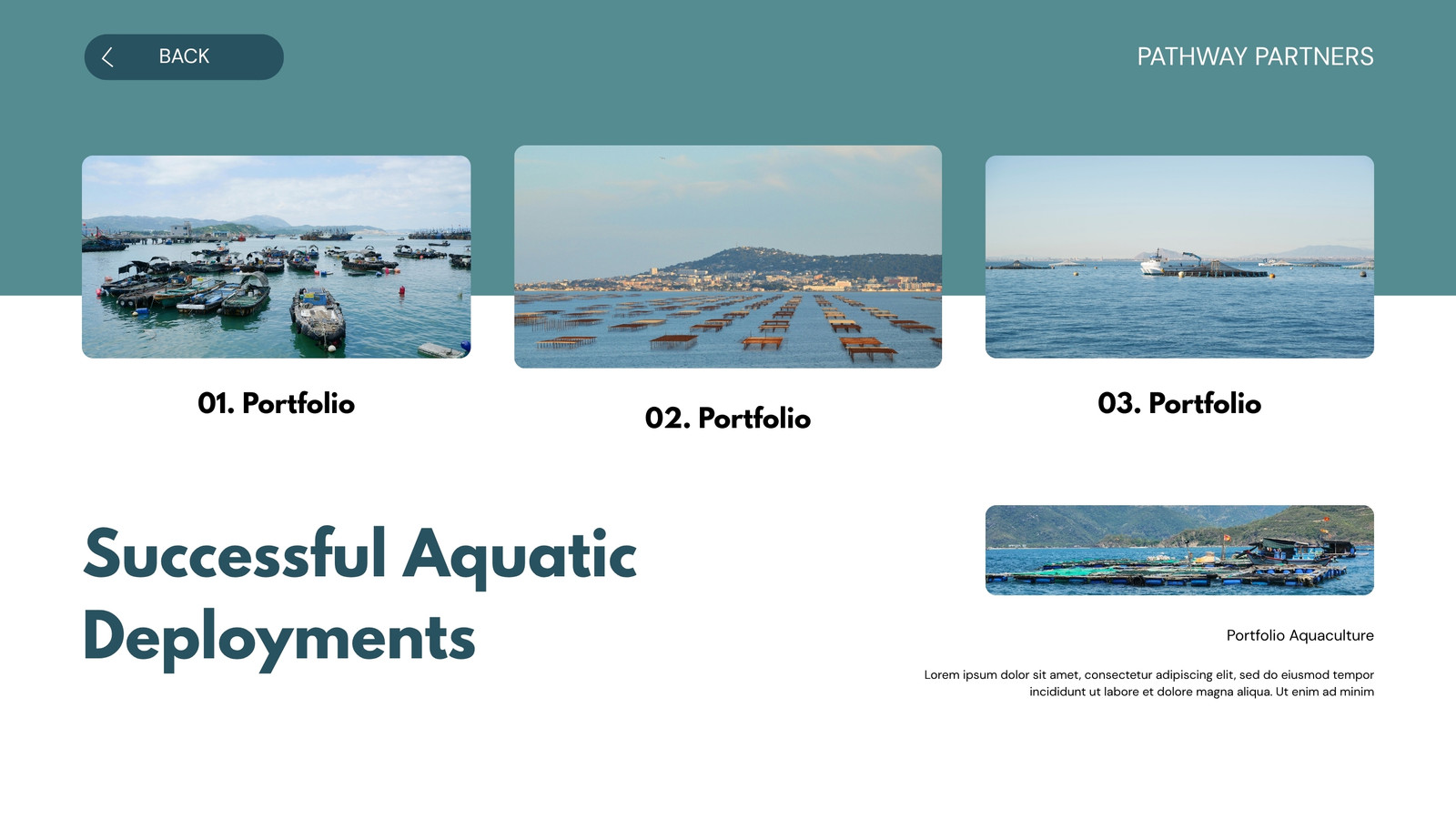 BACK

PATHWAY PARTNERS

01. Portfolio

02. Portfolio

03. Portfolio

Successful Aquatic Deployments

Portfolio Aquaculture

Lorem ipsum dolor sit amet, consectetur adipiscing elit, sed do eiusmod tempor incididunt ut labore et dolore magna aliqua. Ut enim ad minim